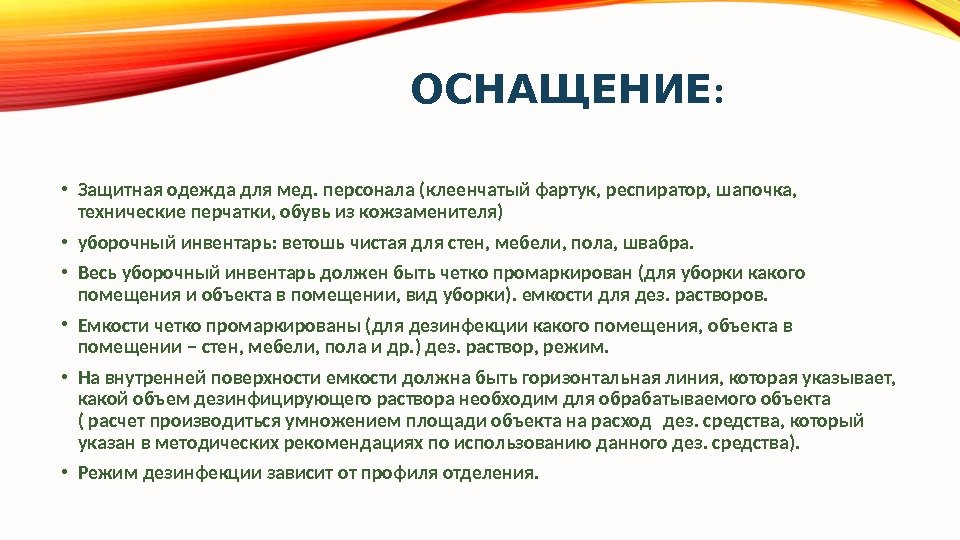 ОСНАЩЕНИЕ:

• Защитная одежда для мед. персонала (клеенчатый фартук, респиратор, шапочка, технические перчатки, обувь из кожзаменителя)

• уборочный инвентарь: ветошь чистая для стен, мебели, пола, швабра.

• Весь уборочный инвентарь должен быть четко промаркирован (для уборки какого помещения и объекта в помещении, вид уборки). емкости для дез. растворов.

• Емкости четко промаркированы (для дезинфекции какого помещения, объекта в помещении – стен, мебели, пола и др.) дез. раствор, режим.

• На внутренней поверхности емкости должна быть горизонтальная линия, которая указывает, какой объем дезинфицирующего раствора необходим для обрабатываемого объекта ( расчет производиться умножением площади объекта на расход дез. средства, который указан в методических рекомендациях по использованию данного дез. средства).

• Режим дезинфекции зависит от профиля отделения.